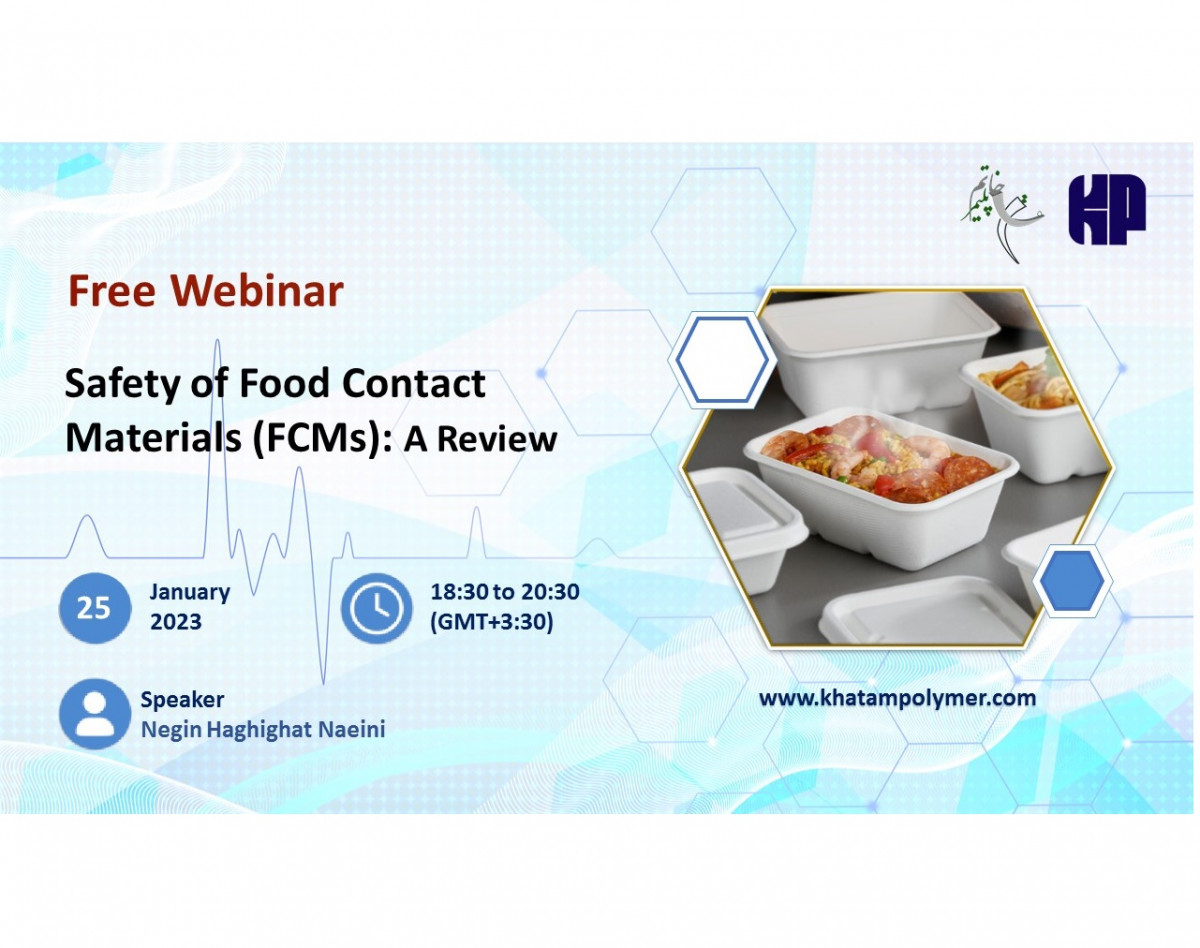 خاتم

KP

Free Webinar

Safety of Food Contact Materials (FCMs): A Review

25 January 2023

18:30 to 20:30 (GMT+3:30)

Speaker
Negin Haghighat Naeini

www.khatampolymer.com